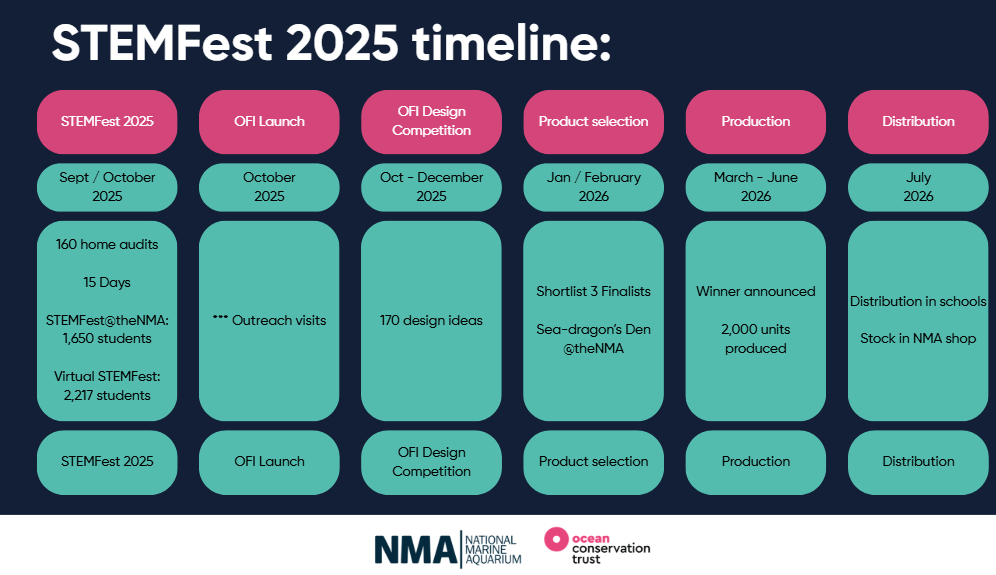 STEMFest 2025 timeline:

STEMFest 2025

Sept / October 2025

160 home audits

15 Days

STEMFest@theNMA: 1,650 students

Virtual STEMFest: 2,217 students

STEMFest 2025

OFI Launch

October 2025

*** Outreach visits

OFI Launch

OFI Design Competition

Oct - December 2025

170 design ideas

OFI Design Competition

Product selection

Jan / February 2026

Shortlist 3 Finalists

Sea-dragon's Den @theNMA

Product selection

Production

March - June 2026

Winner announced

2,000 units produced

Production

Distribution

July 2026

Distribution in schools

Stock in NMA shop

Distribution

NMA NATIONAL MARINE AQUARIUM

ocean conservation trust